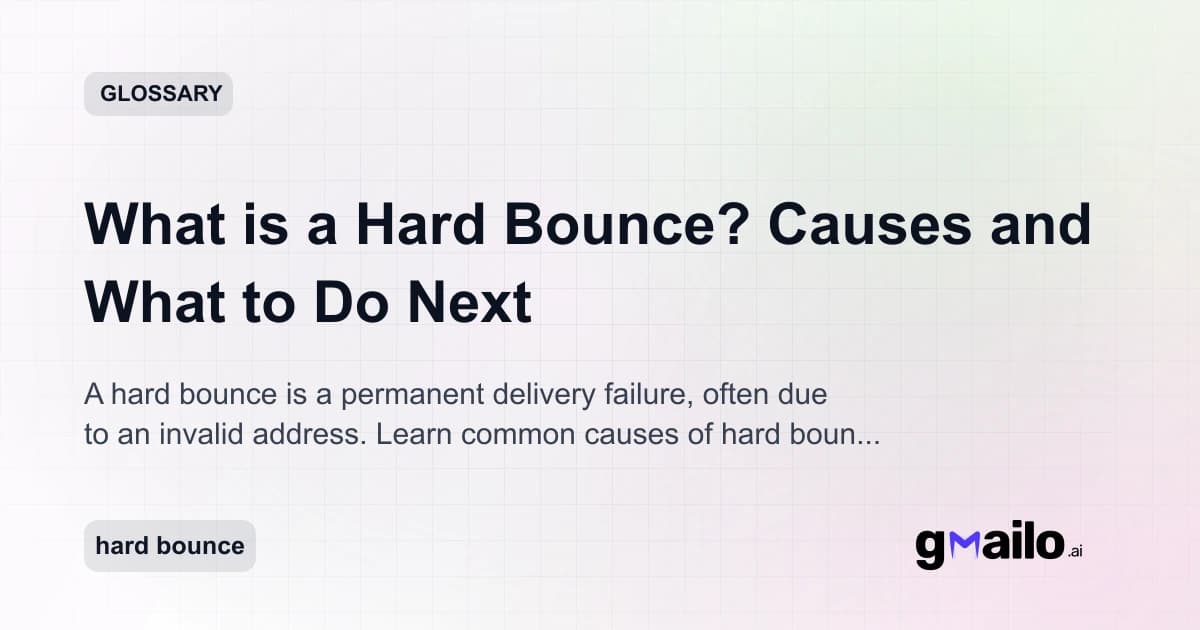 GLOSSARY

What is a Hard Bounce? Causes and What to Do Next

A hard bounce is a permanent delivery failure, often due to an invalid address. Learn common causes of hard boun...

hard bounce

gmailo.ai